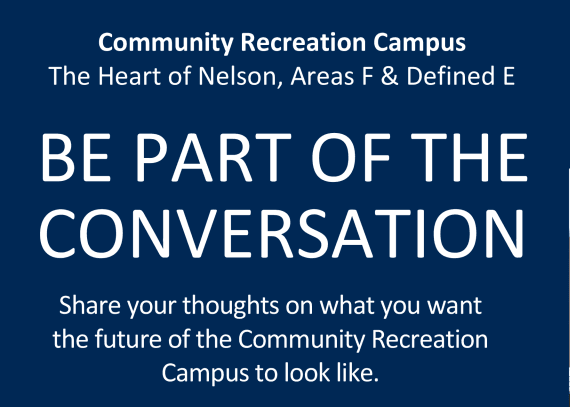 Community Recreation Campus
The Heart of Nelson, Areas F & Defined E

BE PART OF THE CONVERSATION

Share your thoughts on what you want the future of the Community Recreation Campus to look like.